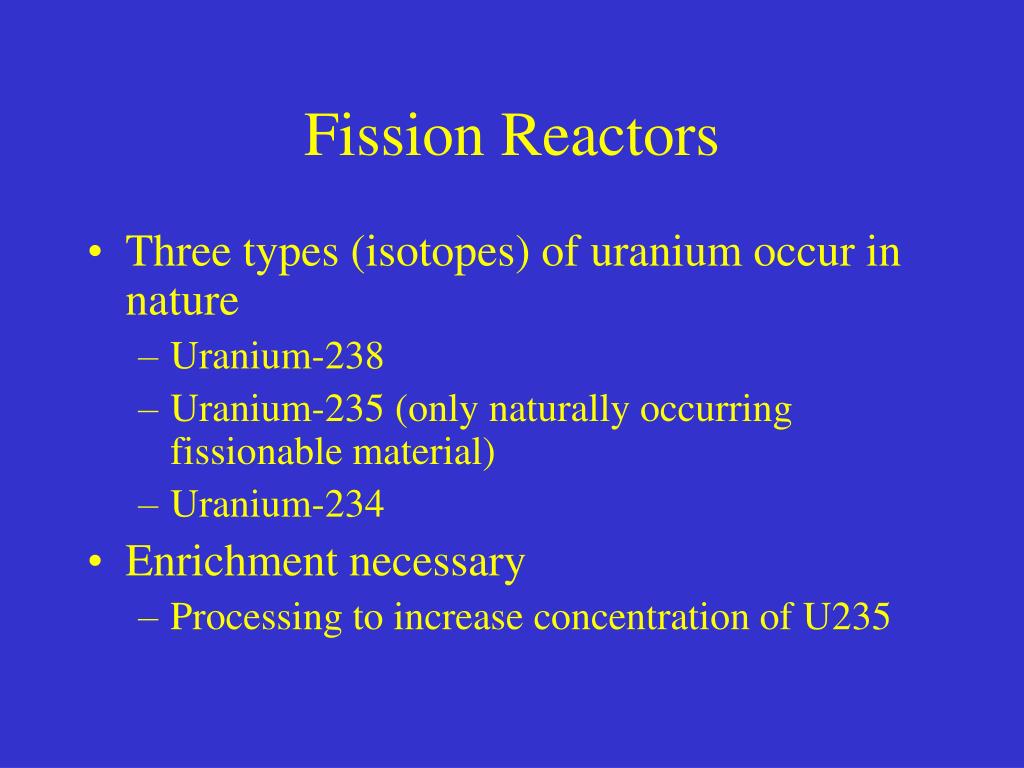 Fission Reactors

• Three types (isotopes) of uranium occur in nature
– Uranium-238
– Uranium-235 (only naturally occurring fissionable material)
– Uranium-234
• Enrichment necessary
– Processing to increase concentration of U235